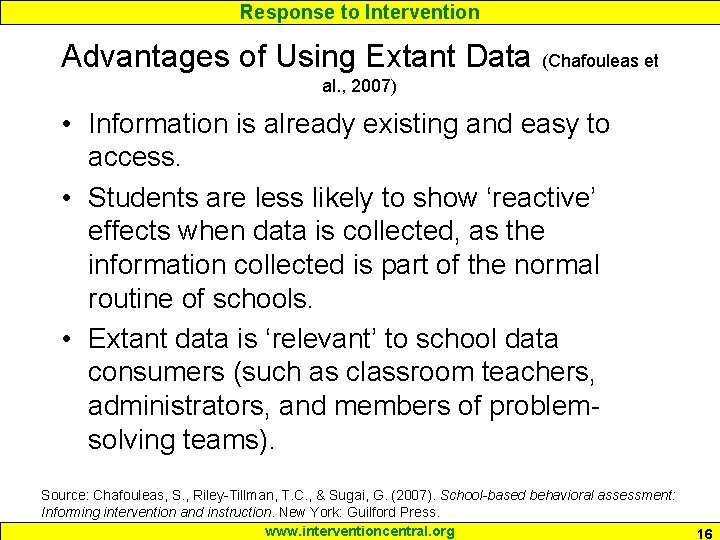 Response to Intervention

Advantages of Using Extant Data (Chafouleas et al., 2007)

• Information is already existing and easy to access.

• Students are less likely to show ‘reactive’ effects when data is collected, as the information collected is part of the normal routine of schools.

• Extant data is ‘relevant’ to school data consumers (such as classroom teachers, administrators, and members of problem-solving teams).

Source: Chafouleas, S., Riley-Tillman, T.C., & Sugai, G. (2007). School-based behavioral assessment: Informing intervention and instruction. New York: Guilford Press.

www.interventioncentral.org

16